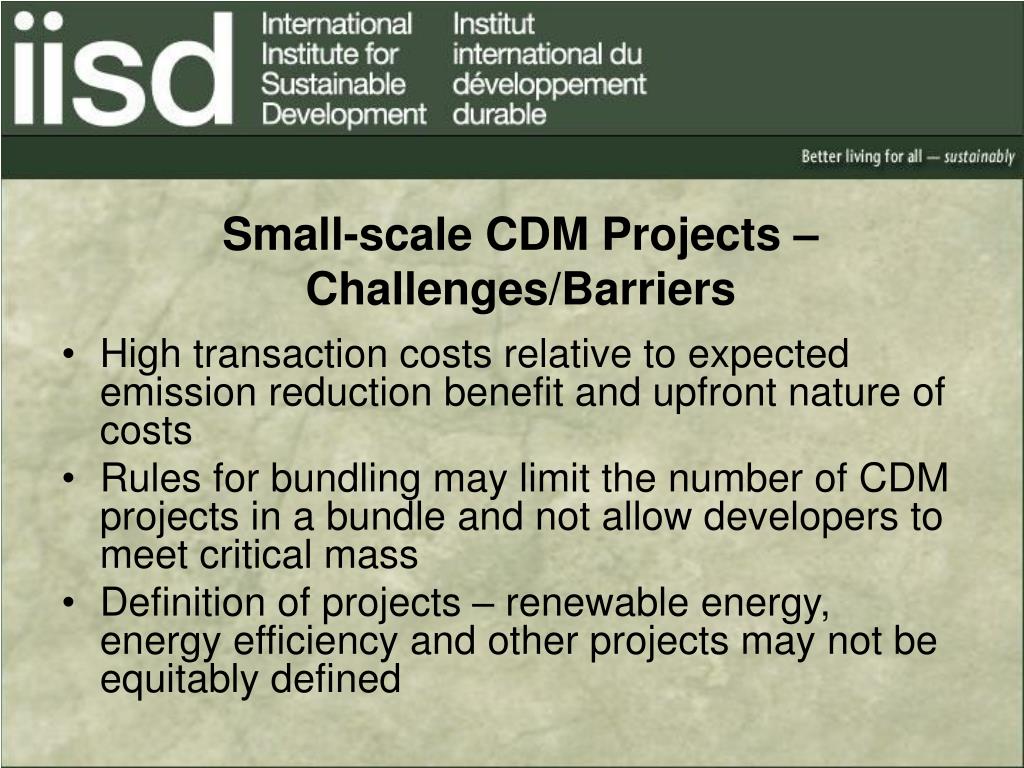 iisd

International Institute for Sustainable Development

Institut international du développement durable

Better living for all — sustainably

Small-scale CDM Projects – Challenges/Barriers

• High transaction costs relative to expected emission reduction benefit and upfront nature of costs
• Rules for bundling may limit the number of CDM projects in a bundle and not allow developers to meet critical mass
• Definition of projects – renewable energy, energy efficiency and other projects may not be equitably defined